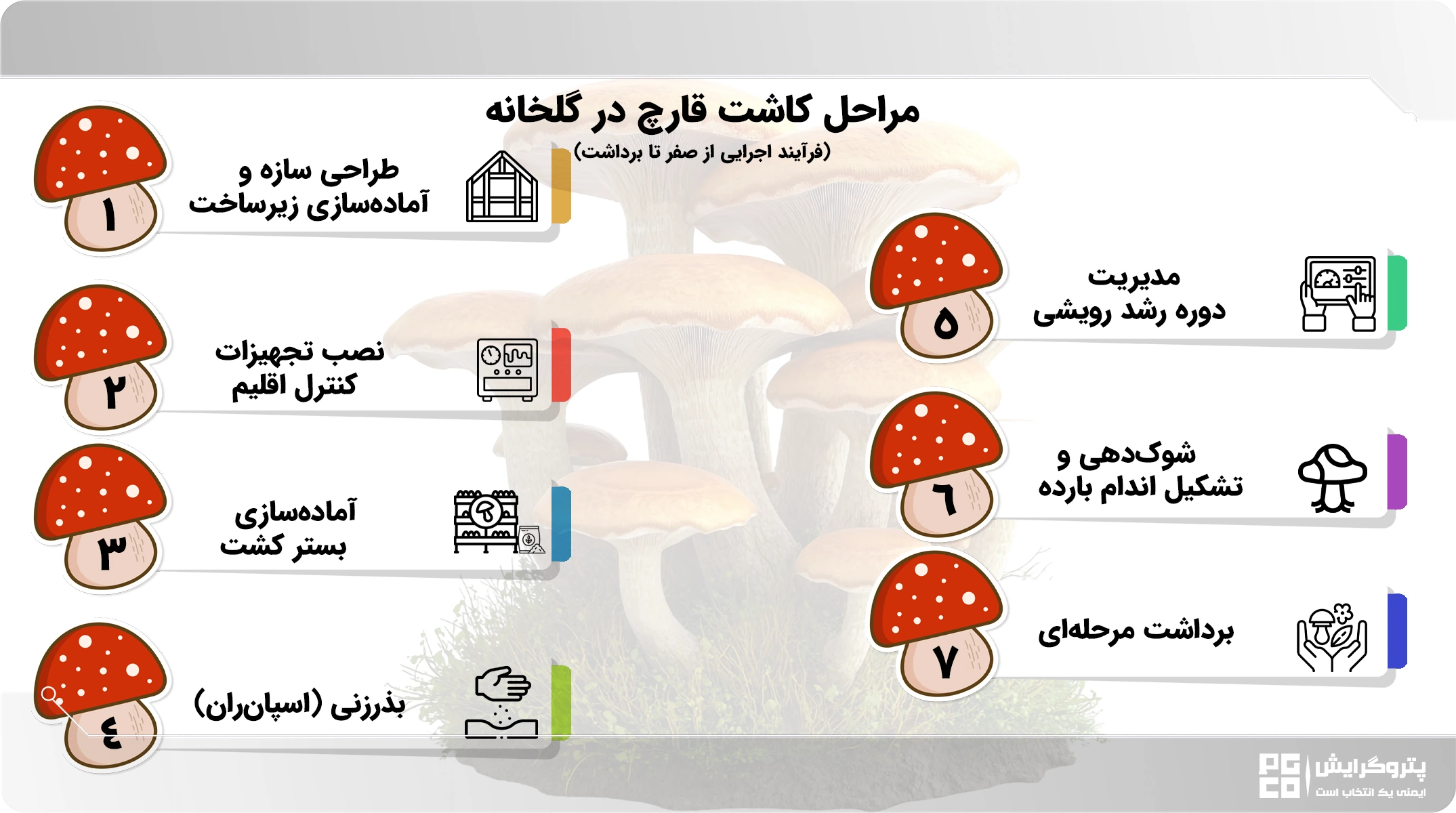 مراحل کاشت قارچ در گلخانه
(فرآیند اجرایی از صفر تا برداشت)

۱
طراحی سازه و آماده‌سازی زیرساخت

۲
نصب تجهیزات کنترل اقلیم

۳
آماده‌سازی بستر کشت

۴
بذرزنی (اسپان‌ران)

۵
مدیریت دوره رشد رویشی

۶
شوک‌دهی و تشکیل اندام بارده

۷
برداشت مرحله‌ای

پتروگرایش
ایمنی یک انتخاب است